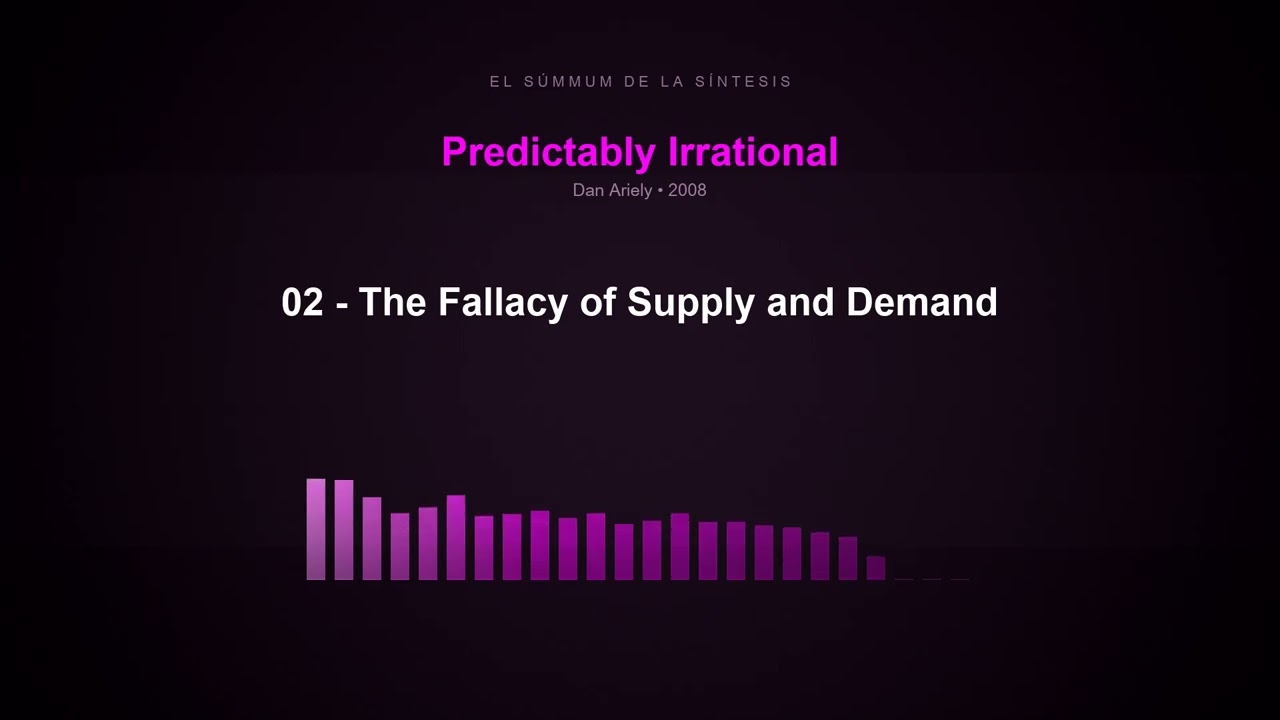 EL SÚMMUM DE LA SÍNTESIS

Predictably Irrational

Dan Ariely • 2008

02 - The Fallacy of Supply and Demand